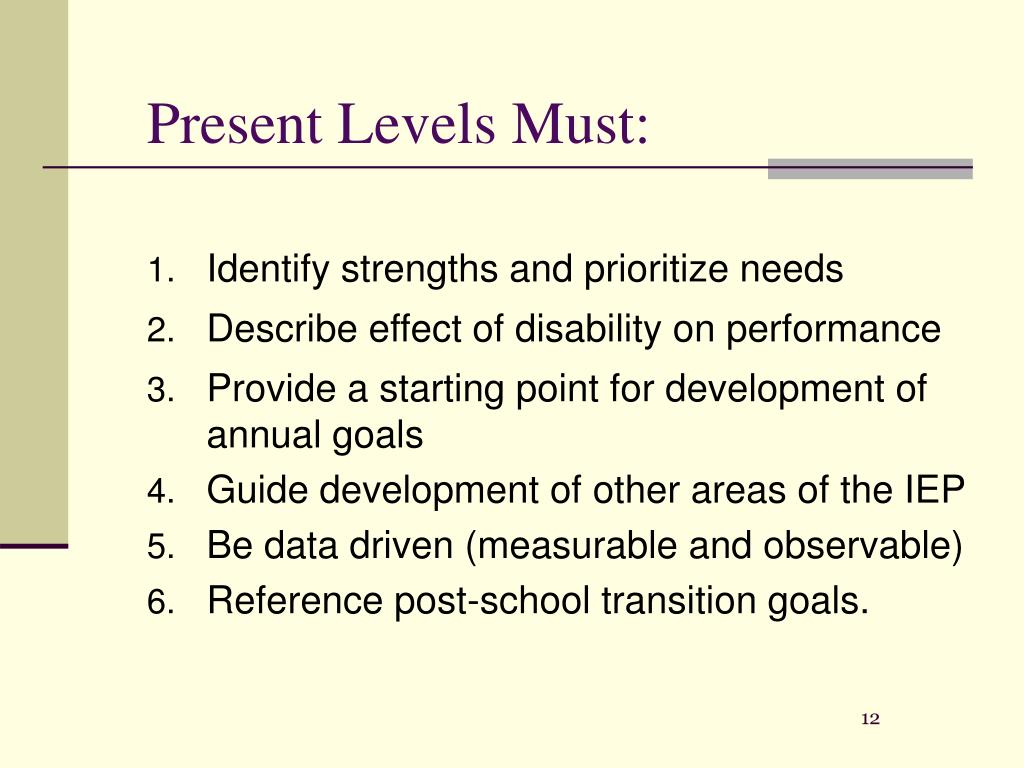 Present Levels Must:

1. Identify strengths and prioritize needs
2. Describe effect of disability on performance
3. Provide a starting point for development of annual goals
4. Guide development of other areas of the IEP
5. Be data driven (measurable and observable)
6. Reference post-school transition goals.

12